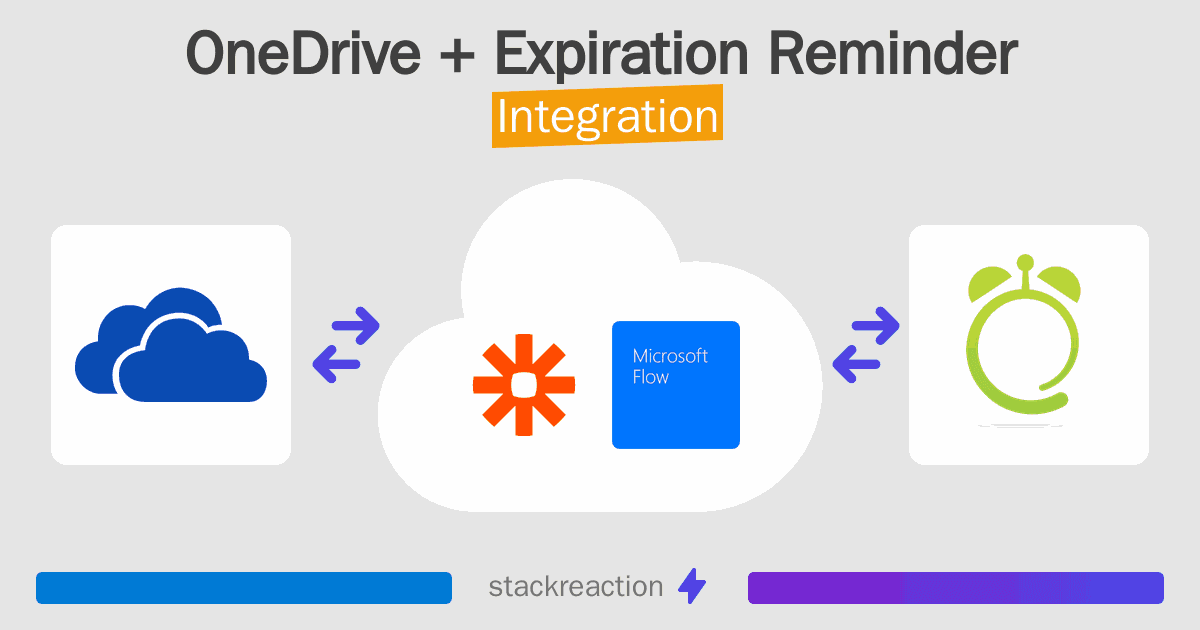 OneDrive + Expiration Reminder
Integration

Microsoft Flow

stackreaction